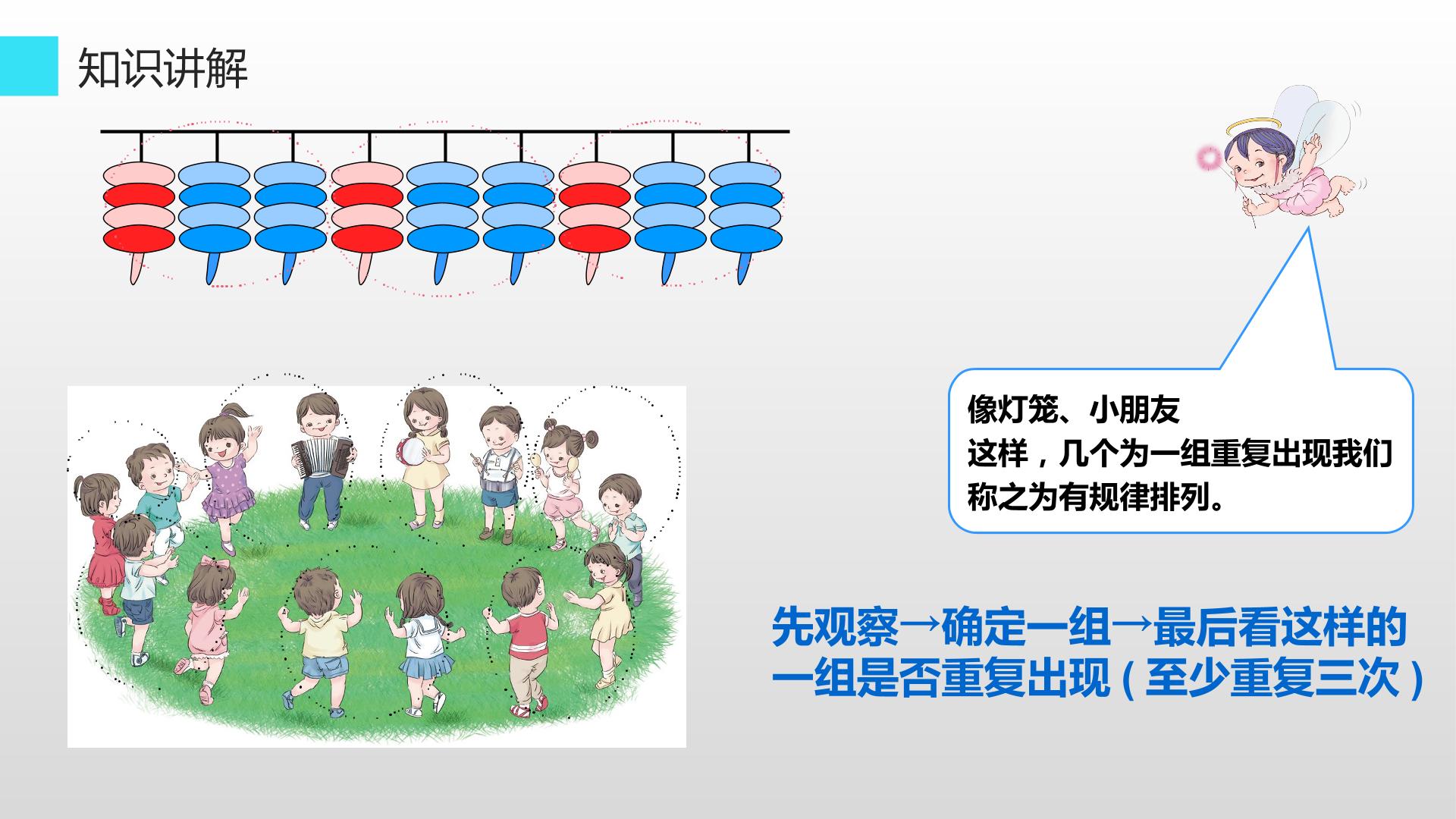 知识讲解

像灯笼、小朋友
这样，几个为一组重复出现我们称之为有规律排列。

先观察→确定一组→最后看这样的一组是否重复出现（至少重复三次）